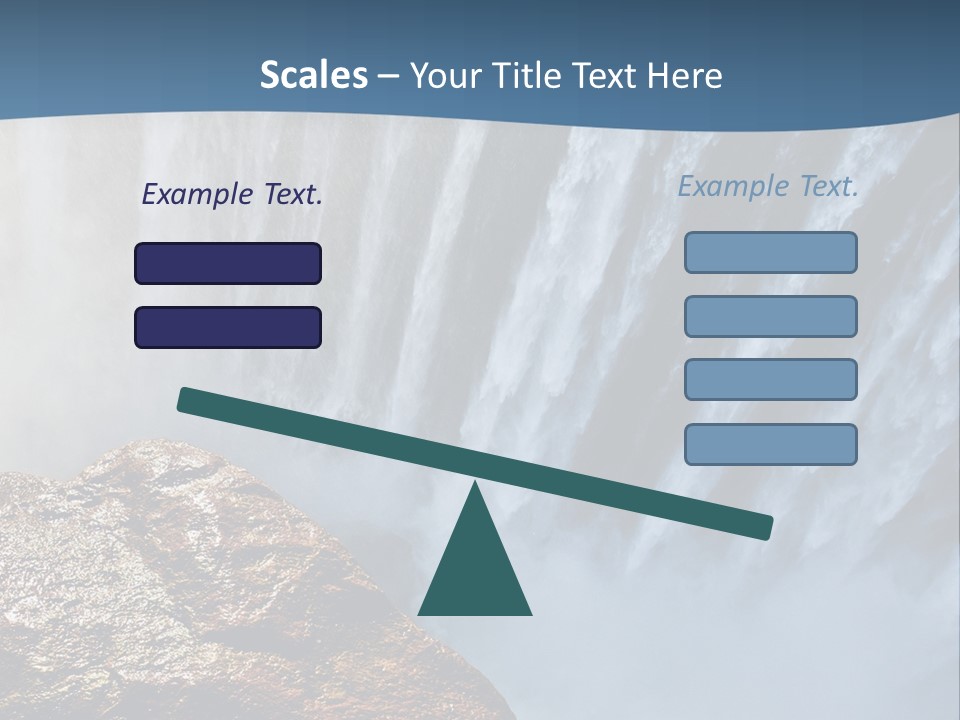 Scales – Your Title Text Here

Example Text.

Example Text.